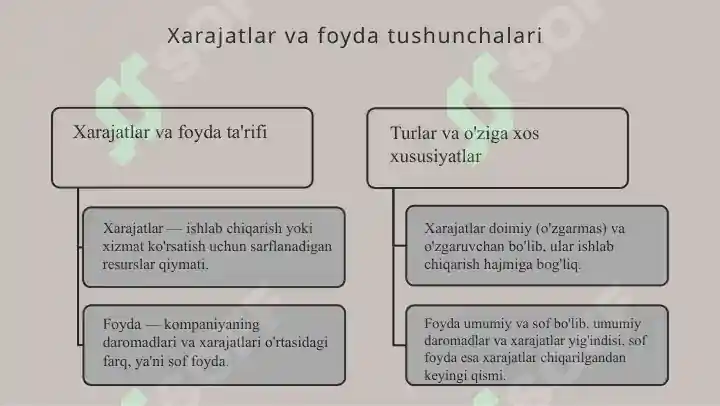 Xarajatlar va foyda tushunchalari

Xarajatlar va foyda ta'rifi

Xarajatlar — ishlab chiqarish yoki xizmat ko'rsatish uchun sarflanadigan resurslar qiymati.

Foyda — kompaniyaning daromadlari va xarajatlari o'rtasidagi farq, ya'ni sof foyda.

Turlar va o'ziga xos xususiyatlar

Xarajatlar doimiy (o'zgarmas) va o'zgaruvchan bo'lib, ular ishlab chiqarish hajmiga bog'liq.

Foyda umumiy va sof bo'lib, umumiy daromadlar va xarajatlar yig'indisi, sof foyda esa xarajatlar chiqarilgandan keyingi qismi.